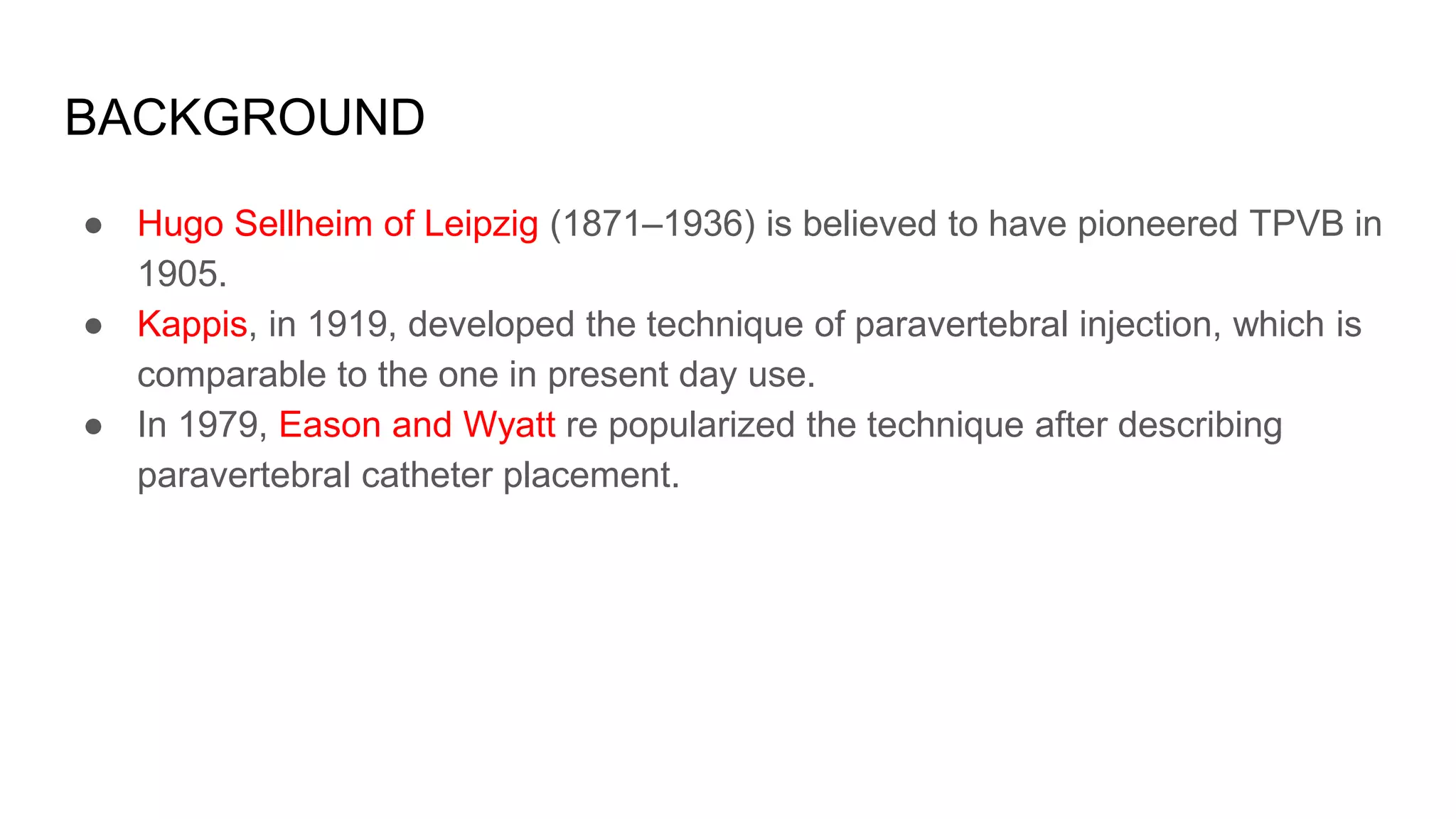 BACKGROUND

● Hugo Sellheim of Leipzig (1871–1936) is believed to have pioneered TPVB in 1905.
● Kappis, in 1919, developed the technique of paravertebral injection, which is comparable to the one in present day use.
● In 1979, Eason and Wyatt re popularized the technique after describing paravertebral catheter placement.